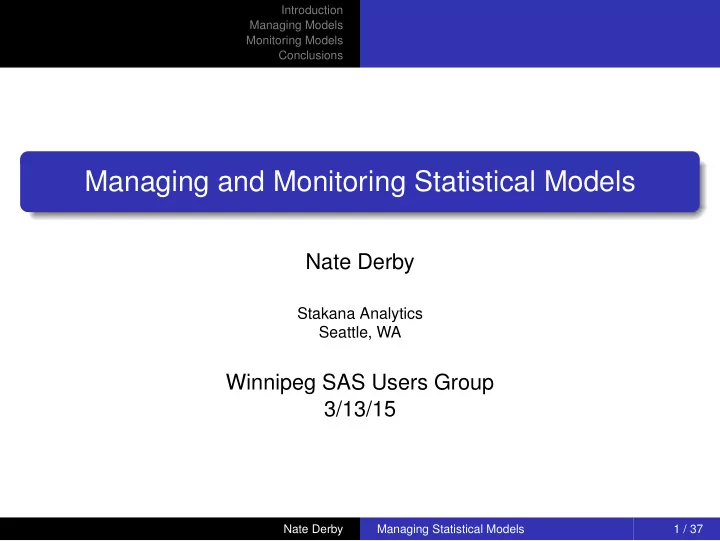 Introduction
Managing Models
Monitoring Models
Conclusions

Managing and Monitoring Statistical Models

Nate Derby

Stakana Analytics
Seattle, WA

Winnipeg SAS Users Group
3/13/15

Nate Derby Managing Statistical Models 1 / 37